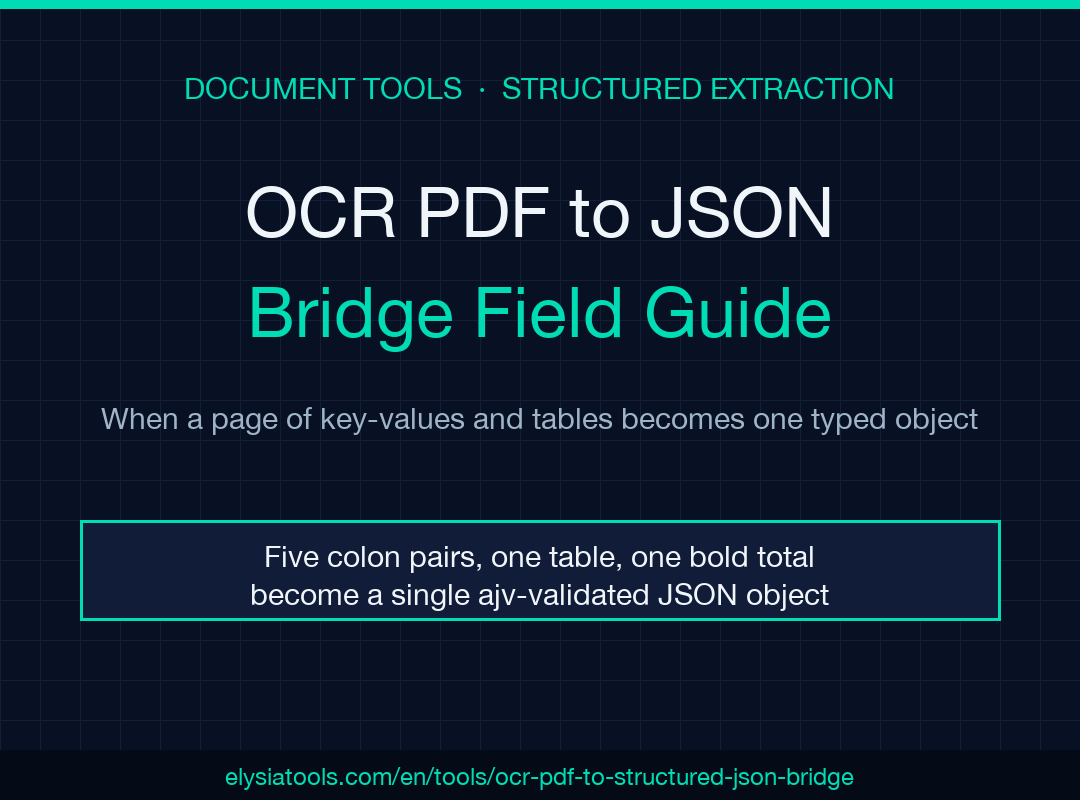 DOCUMENT TOOLS · STRUCTURED EXTRACTION

OCR PDF to JSON
Bridge Field Guide

When a page of key-values and tables becomes one typed object

Five colon pairs, one table, one bold total become a single ajv-validated JSON object

elysiatools.com/en/tools/ocr-pdf-to-structured-json-bridge